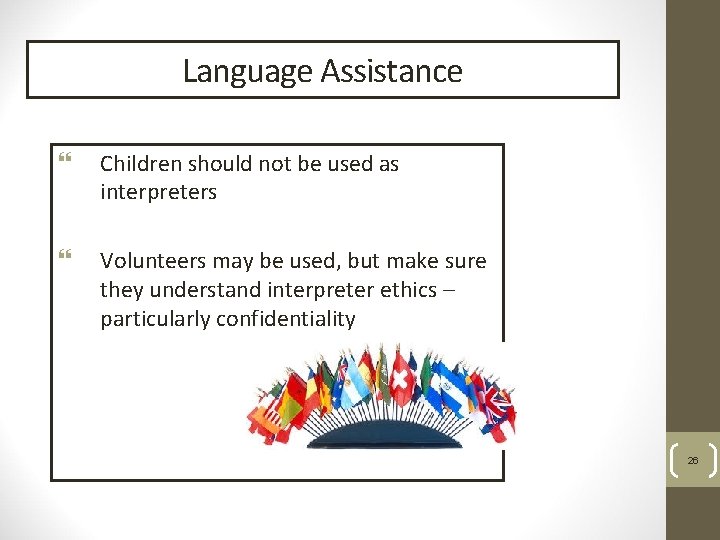 Language Assistance

❝ Children should not be used as interpreters

❝ Volunteers may be used, but make sure they understand interpreter ethics – particularly confidentiality

26